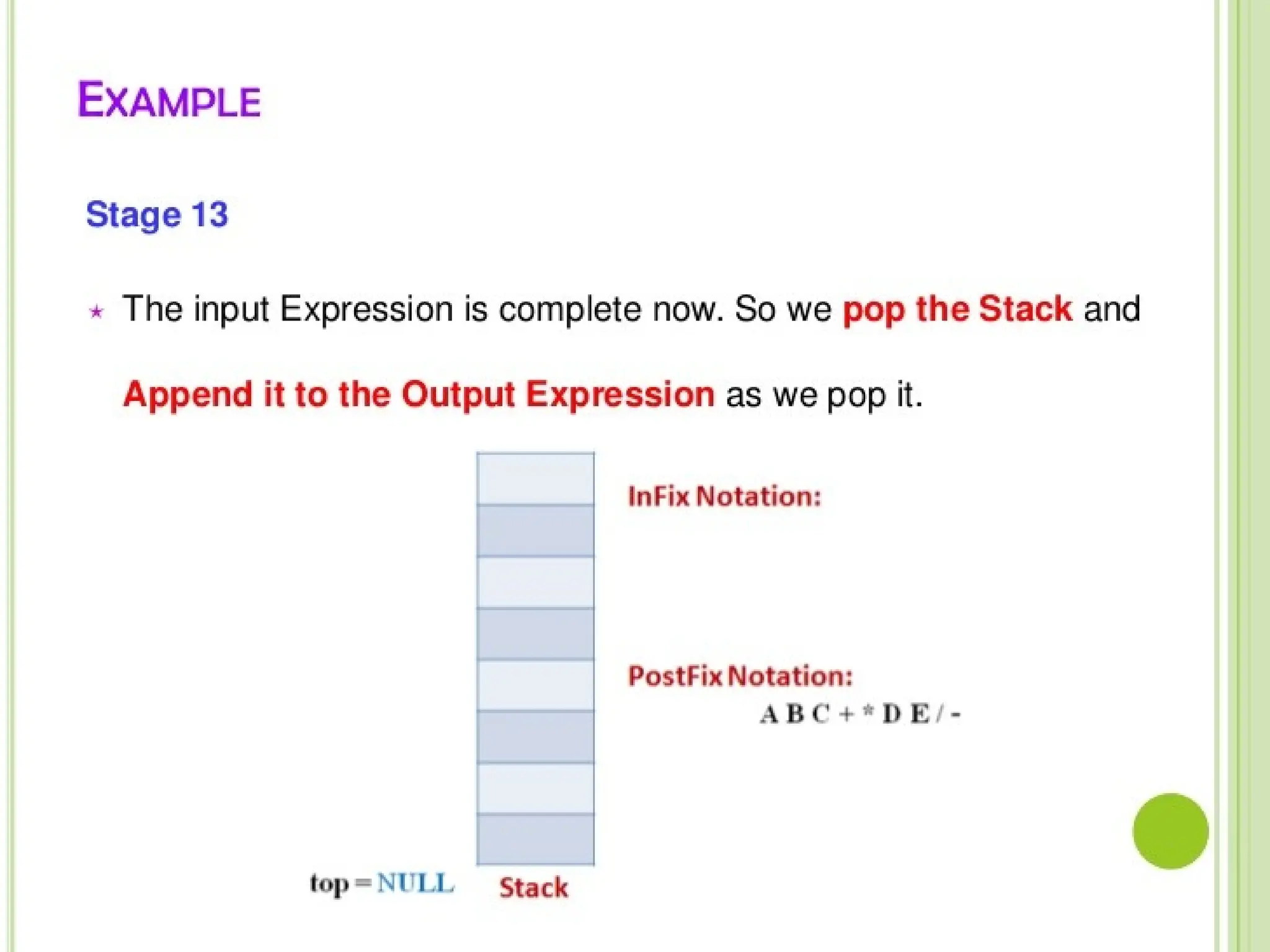 EXAMPLE

Stage 13

The input Expression is complete now. So we pop the Stack and Append it to the Output Expression as we pop it.

InFix Notation:

PostFix Notation:
A B C + * D E / -

top = NULL Stack